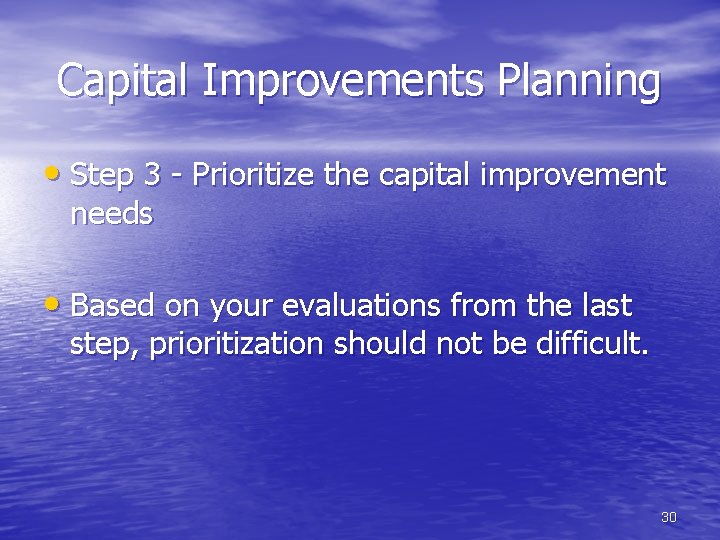 Capital Improvements Planning

• Step 3 - Prioritize the capital improvement needs

• Based on your evaluations from the last step, prioritization should not be difficult.

30